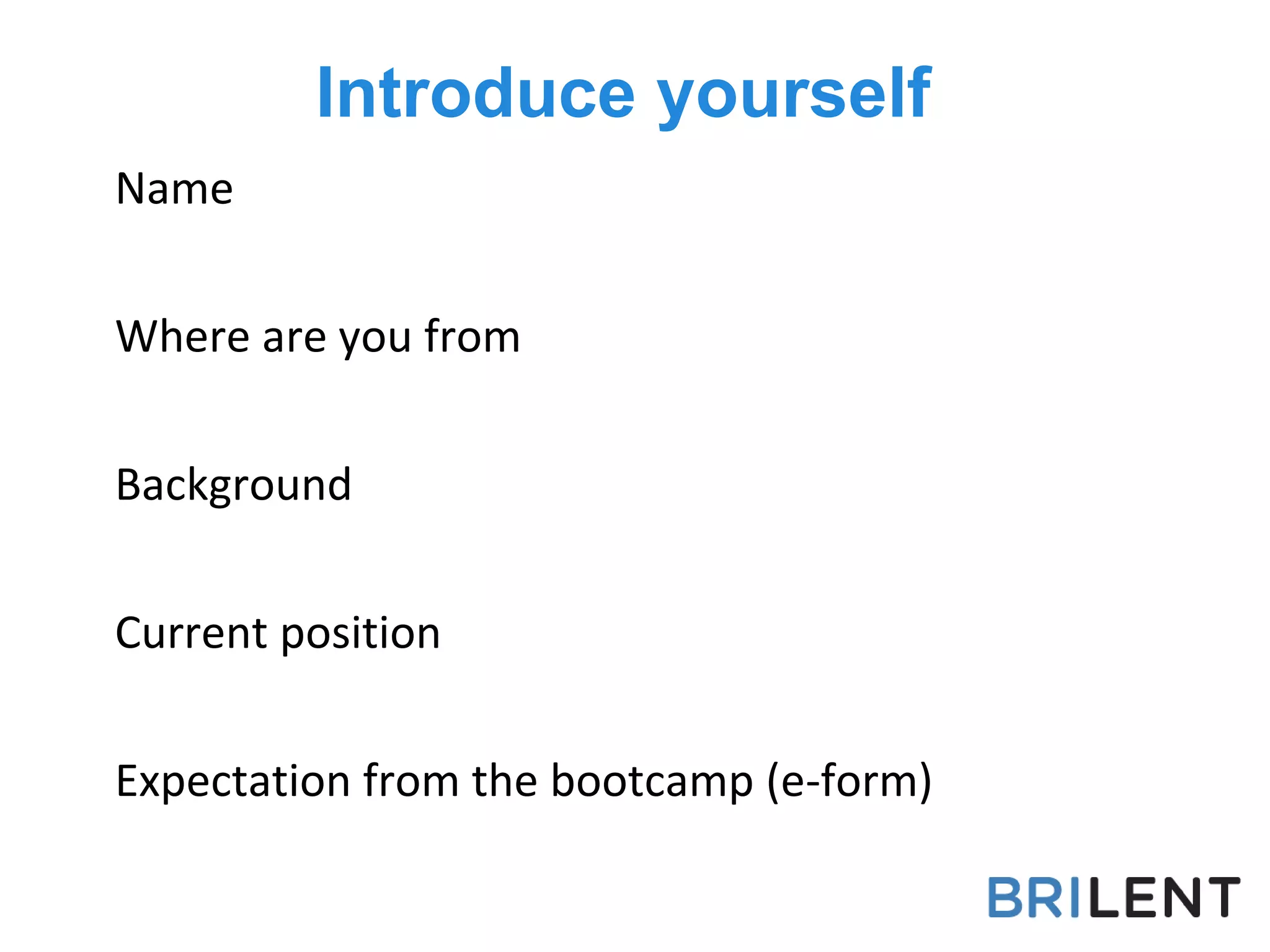 Introduce yourself

Name

Where are you from

Background

Current position

Expectation from the bootcamp (e-form)

BRILENT